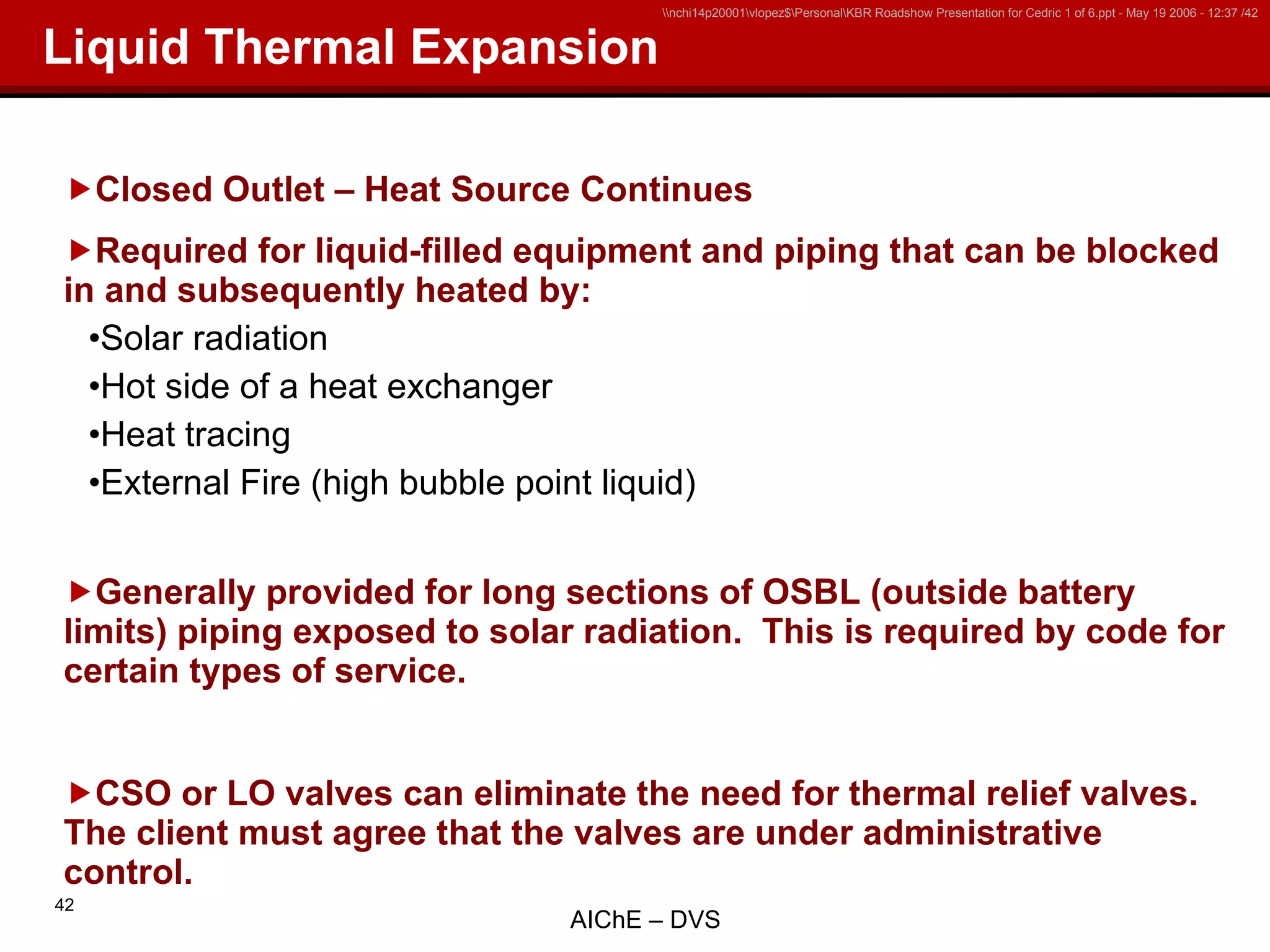 \\nchi14p20001\vlopez$\Personal\KBR Roadshow Presentation for Cedric 1 of 6.ppt - May 19 2006 - 12:37 /42

Liquid Thermal Expansion

▶Closed Outlet – Heat Source Continues

▶Required for liquid-filled equipment and piping that can be blocked in and subsequently heated by:

•Solar radiation

•Hot side of a heat exchanger

•Heat tracing

•External Fire (high bubble point liquid)

▶Generally provided for long sections of OSBL (outside battery limits) piping exposed to solar radiation. This is required by code for certain types of service.

▶CSO or LO valves can eliminate the need for thermal relief valves. The client must agree that the valves are under administrative control.

42

AIChE – DVS